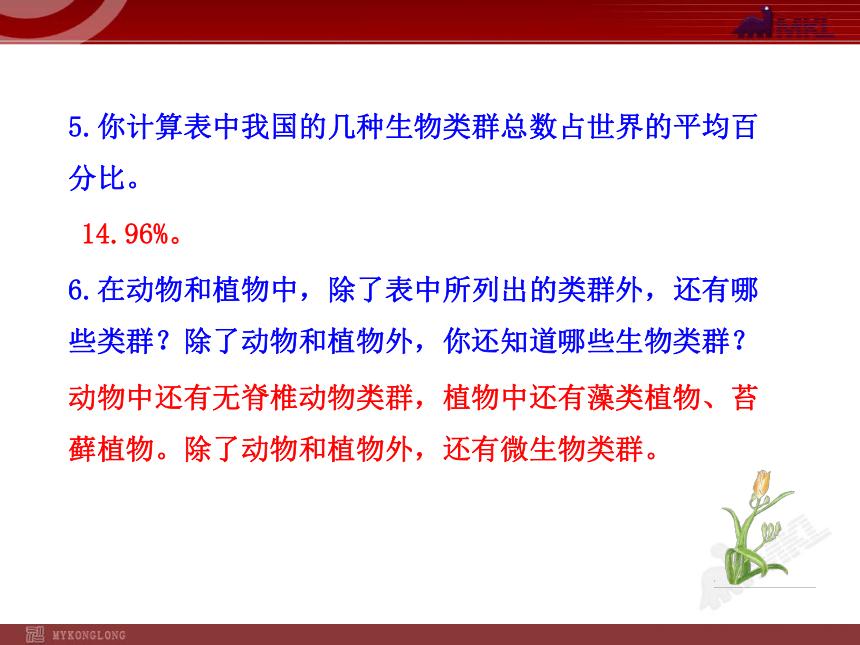 MKL

5.你计算表中我国的几种生物类群总数占世界的平均百分比。

14.96%。

6.在动物和植物中，除了表中所列出的类群外，还有哪些类群？除了动物和植物外，你还知道哪些生物类群？

动物中还有无脊椎动物类群，植物中还有藻类植物、苔藓植物。除了动物和植物外，还有微生物类群。

MYKONGLONG